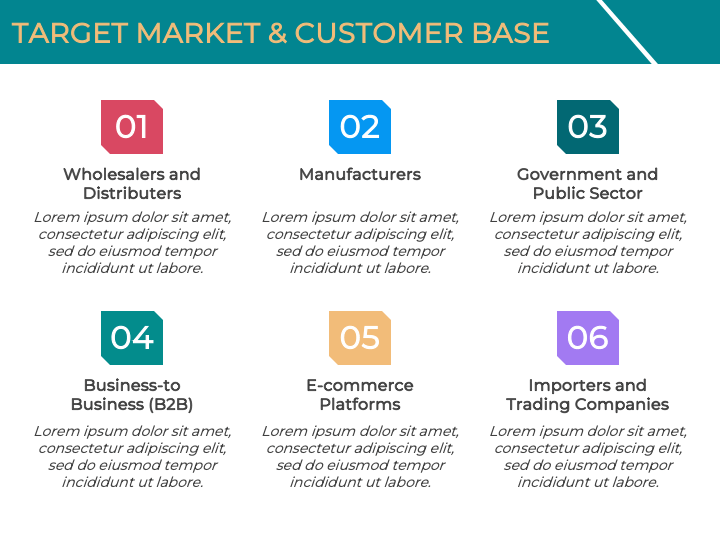 TARGET MARKET & CUSTOMER BASE

01

Wholesalers and Distributers

Lorem ipsum dolor sit amet, consectetur adipiscing elit, sed do eiusmod tempor incididunt ut labore.

02

Manufacturers

Lorem ipsum dolor sit amet, consectetur adipiscing elit, sed do eiusmod tempor incididunt ut labore.

03

Government and Public Sector

Lorem ipsum dolor sit amet, consectetur adipiscing elit, sed do eiusmod tempor incididunt ut labore.

04

Business-to Business (B2B)

Lorem ipsum dolor sit amet, consectetur adipiscing elit, sed do eiusmod tempor incididunt ut labore.

05

E-commerce Platforms

Lorem ipsum dolor sit amet, consectetur adipiscing elit, sed do eiusmod tempor incididunt ut labore.

06

Importers and Trading Companies

Lorem ipsum dolor sit amet, consectetur adipiscing elit, sed do eiusmod tempor incididunt ut labore.